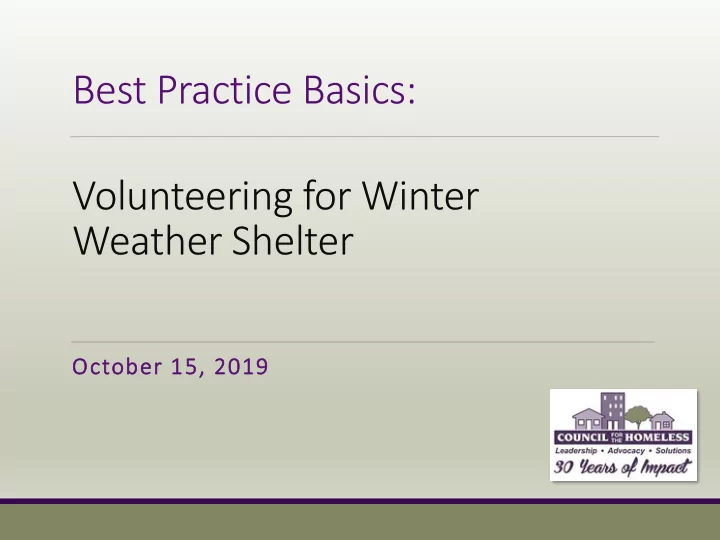 Best Practice Basics:

Volunteering for Winter Weather Shelter

October 15, 2019

COUNCIL FOR THE HOMELESS
Leadership • Advocacy • Solutions
30 Years of Impact